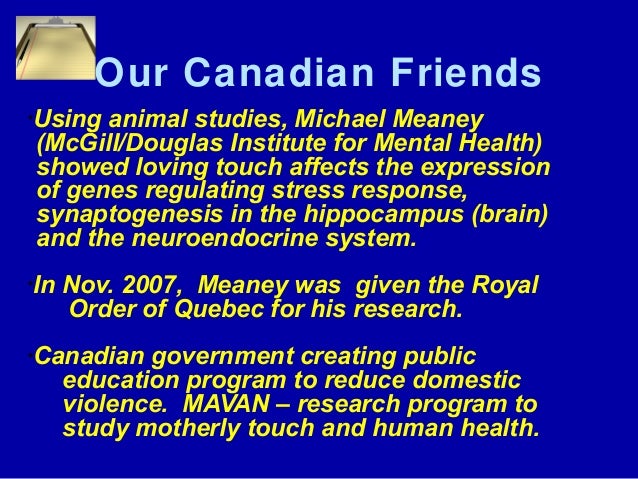 Our Canadian Friends

•Using animal studies, Michael Meaney (McGill/Douglas Institute for Mental Health) showed loving touch affects the expression of genes regulating stress response, synaptogenesis in the hippocampus (brain) and the neuroendocrine system.

•In Nov. 2007, Meaney was given the Royal Order of Quebec for his research.

•Canadian government creating public education program to reduce domestic violence. MAVAN – research program to study motherly touch and human health.